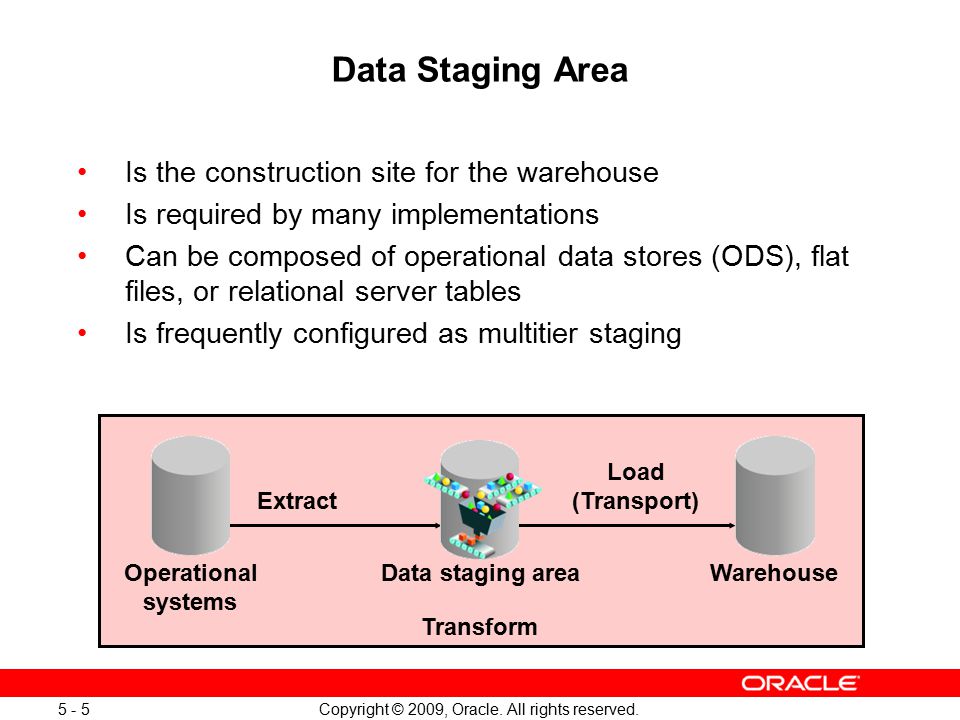 Data Staging Area

• Is the construction site for the warehouse
• Is required by many implementations
• Can be composed of operational data stores (ODS), flat files, or relational server tables
• Is frequently configured as multitier staging

Extract

Load (Transport)

Operational systems

Data staging area

Warehouse

Transform

ORACLE

5 - 5

Copyright © 2009, Oracle. All rights reserved.